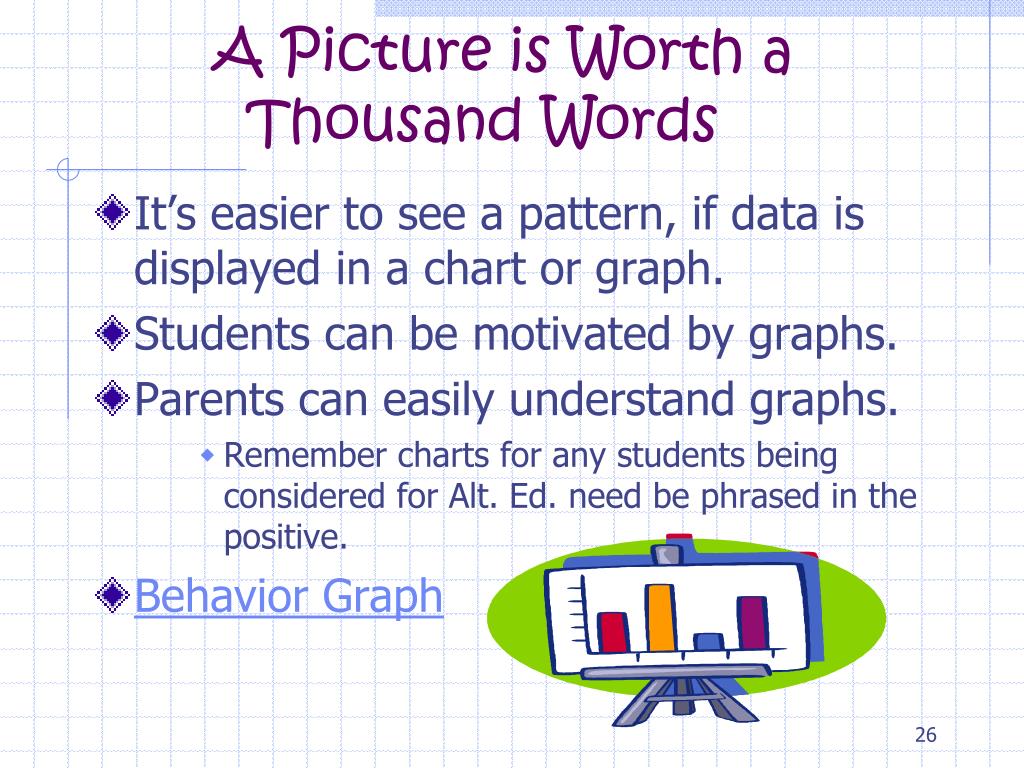 A Picture is Worth a Thousand Words

It's easier to see a pattern, if data is displayed in a chart or graph.

Students can be motivated by graphs.

Parents can easily understand graphs.

Remember charts for any students being considered for Alt. Ed. need be phrased in the positive.

Behavior Graph

26